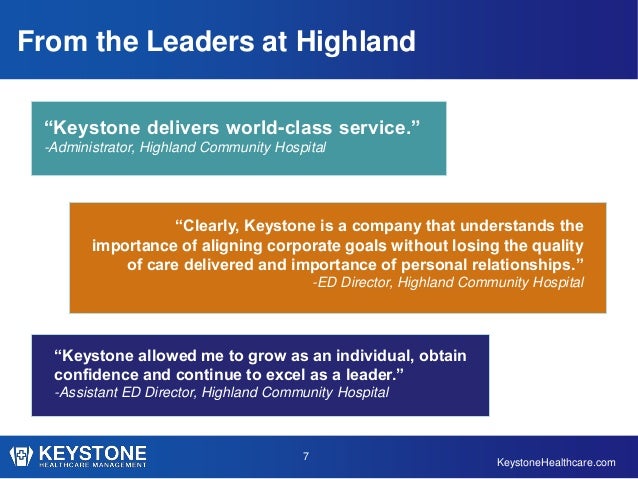 From the Leaders at Highland

“Keystone delivers world-class service.”
-Administrator, Highland Community Hospital

“Clearly, Keystone is a company that understands the importance of aligning corporate goals without losing the quality of care delivered and importance of personal relationships.”
-ED Director, Highland Community Hospital

“Keystone allowed me to grow as an individual, obtain confidence and continue to excel as a leader.”
-Assistant ED Director, Highland Community Hospital

KEYSTONE
HEALTHCARE MANAGEMENT

7

KeystoneHealthcare.com